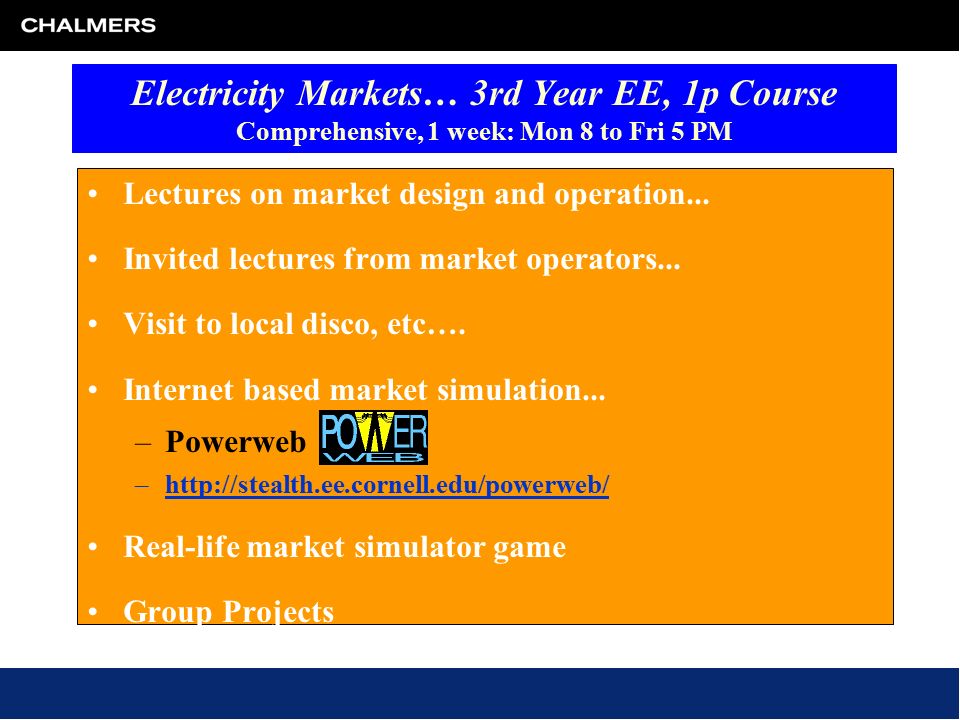 CHALMERS

Electricity Markets… 3rd Year EE, 1p Course
Comprehensive, 1 week: Mon 8 to Fri 5 PM

• Lectures on market design and operation...

• Invited lectures from market operators...

• Visit to local disco, etc….

• Internet based market simulation...
– Powerweb POWER WEB
– http://stealth.ee.cornell.edu/powerweb/

• Real-life market simulator game

• Group Projects